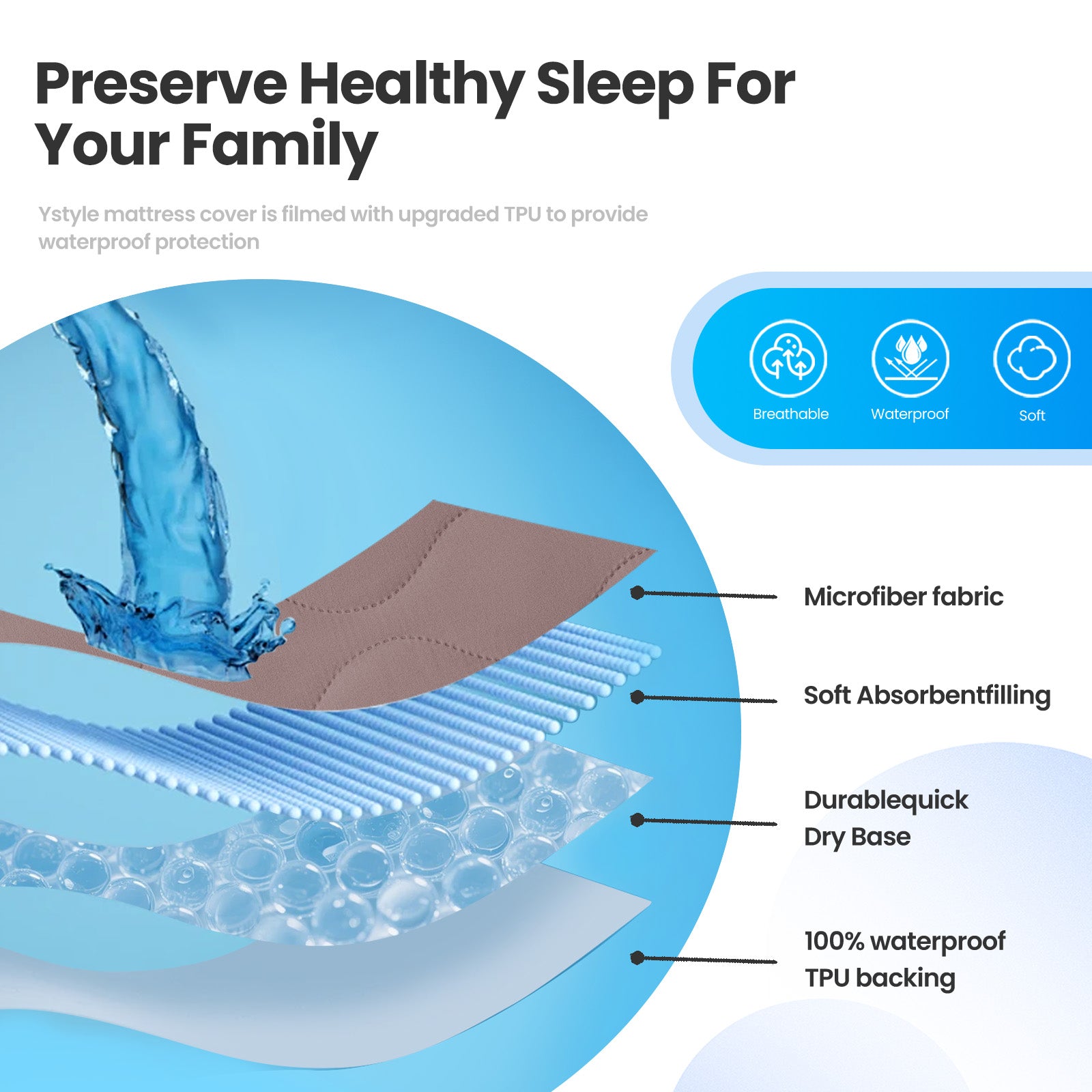 Preserve Healthy Sleep For Your Family

Ystyle mattress cover is filmed with upgraded TPU to provide waterproof protection

Breathable

Waterproof

Soft

Microfiber fabric

Soft Absorbentfilling

Durablequick Dry Base

100% waterproof TPU backing